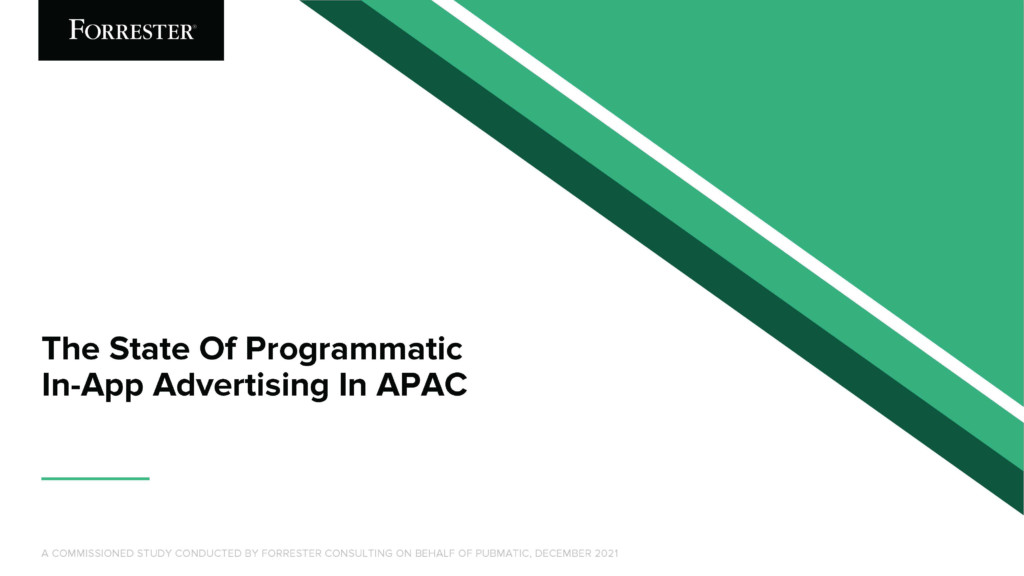 FORRESTER®

The State Of Programmatic In-App Advertising In APAC

A COMMISSIONED STUDY CONDUCTED BY FORRESTER CONSULTING ON BEHALF OF PUBMATIC, DECEMBER 2021